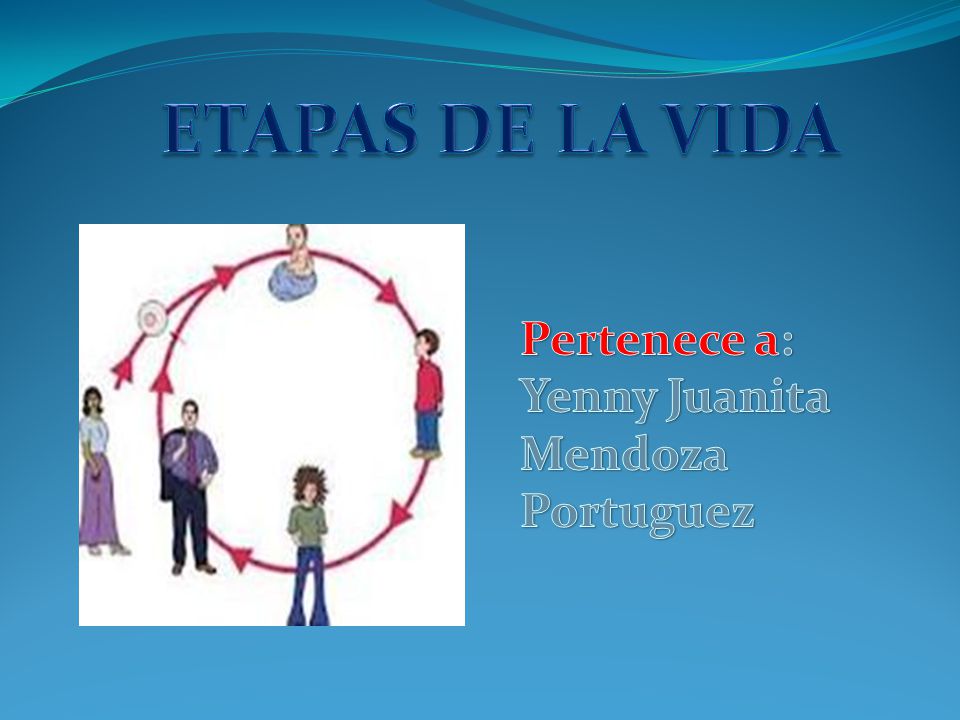 ETAPAS DE LA VIDA

Pertenece a:
Yenny Juanita Mendoza Portuguez